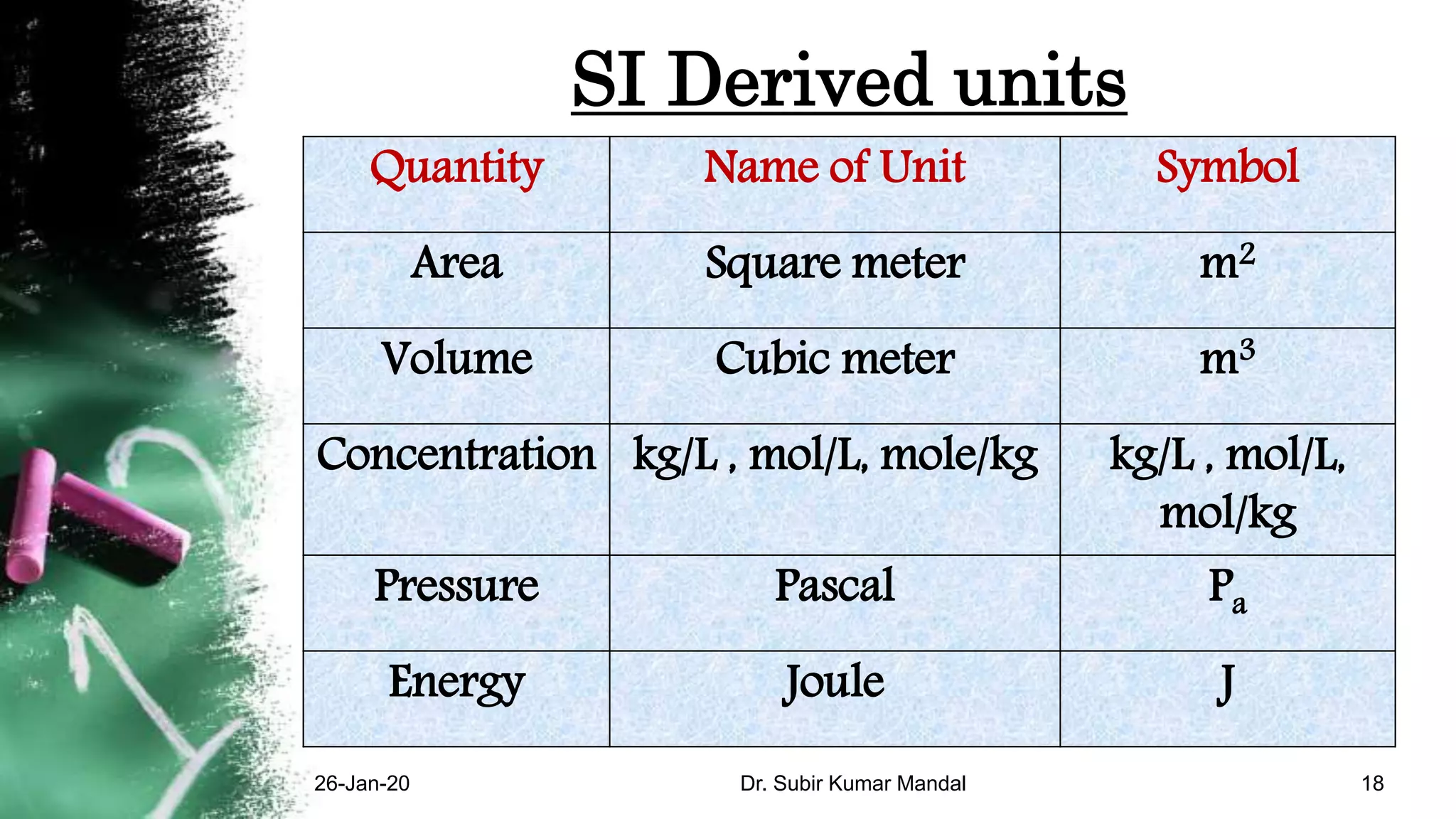 SI Derived units

| Quantity | Name of Unit | Symbol |
|---|---|---|
| Area | Square meter | $m^2$ |
| Volume | Cubic meter | $m^3$ |
| Concentration | kg/L , mol/L, mole/kg | kg/L , mol/L, mol/kg |
| Pressure | Pascal | $P_a$ |
| Energy | Joule | J |

26-Jan-20

Dr. Subir Kumar Mandal

18